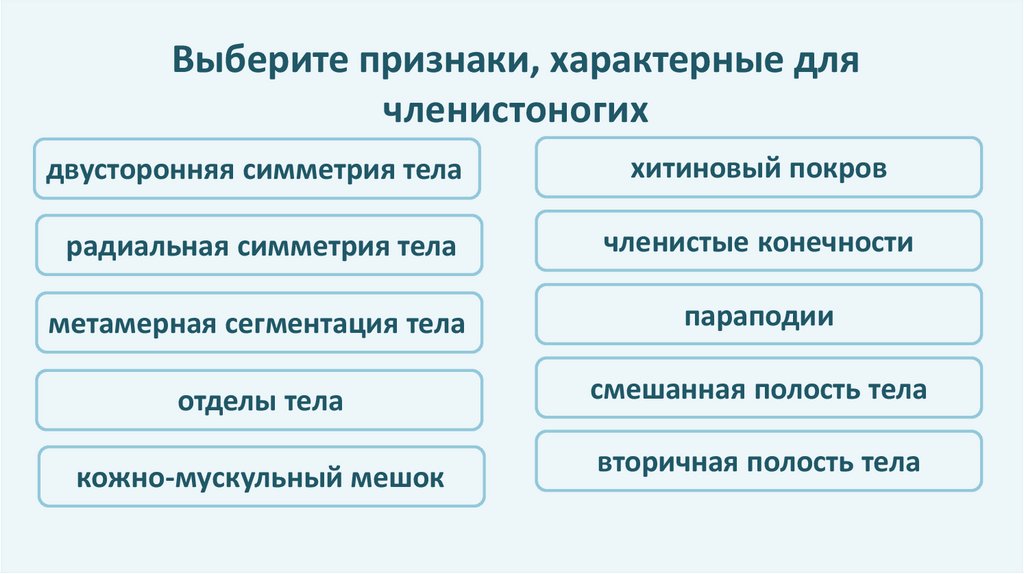 Выберите признаки, характерные для членистоногих

двусторонняя симметрия тела

радиальная симметрия тела

метамерная сегментация тела

отделы тела

кожно-мускульный мешок

хитиновый покров

членистые конечности

параподии

смешанная полость тела

вторичная полость тела